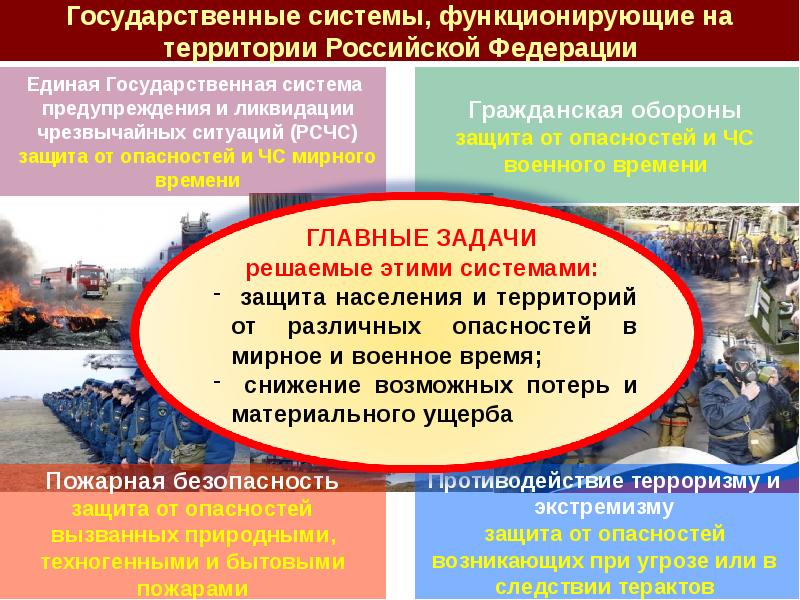 Государственные системы, функционирующие на территории Российской Федерации

Единая Государственная система предупреждения и ликвидации чрезвычайных ситуаций (РСЧС)
защита от опасностей и ЧС мирного времени

Гражданская обороны
защита от опасностей и ЧС военного времени

ГЛАВНЫЕ ЗАДАЧИ
решаемые этими системами:
- защита населения и территорий от различных опасностей в мирное и военное время;
- снижение возможных потерь и материального ущерба

Пожарная безопасность
защита от опасностей вызванных природными, техногенными и бытовыми пожарами

Противодействие терроризму и экстремизму
защита от опасностей возникающих при угрозе или в следствии терактов